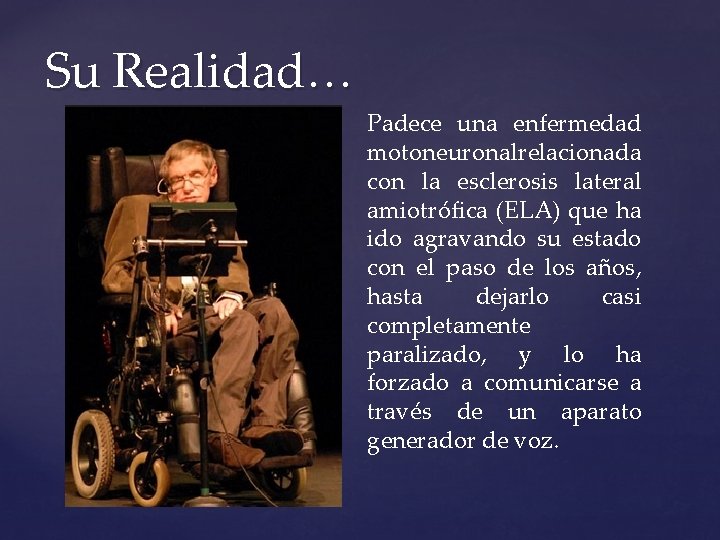 Su Realidad…

Padece una enfermedad motoneuronalrelacionada con la esclerosis lateral amiotrófica (ELA) que ha ido agravando su estado con el paso de los años, hasta dejarlo casi completamente paralizado, y lo ha forzado a comunicarse a través de un aparato generador de voz.